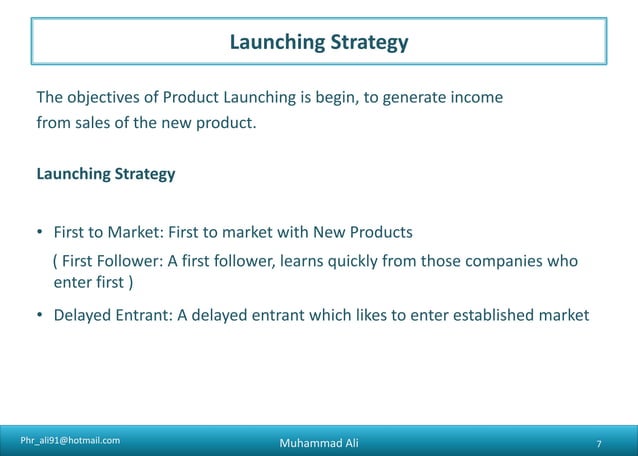 Launching Strategy

The objectives of Product Launching is begin, to generate income from sales of the new product.

Launching Strategy

• First to Market: First to market with New Products
( First Follower: A first follower, learns quickly from those companies who enter first )
• Delayed Entrant: A delayed entrant which likes to enter established market

Phr_ali91@hotmail.com
Muhammad Ali
7